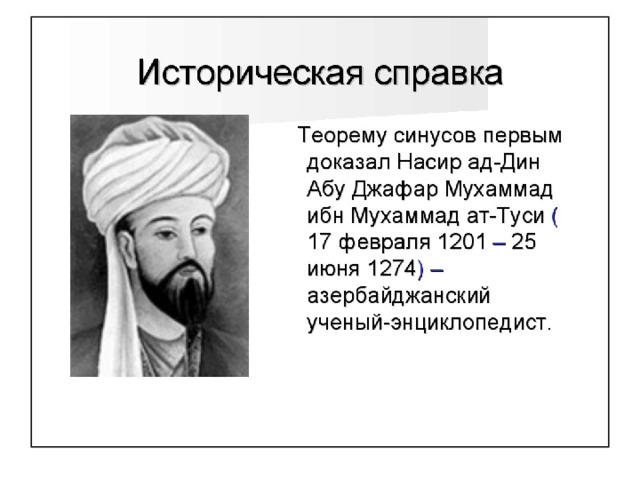 Историческая справка

Теорему синусов первым доказал Насир ад-Дин Абу Джафар Мухаммад ибн Мухаммад ат-Туси ( 17 февраля 1201 – 25 июня 1274) – азербайджанский ученый-энциклопедист.